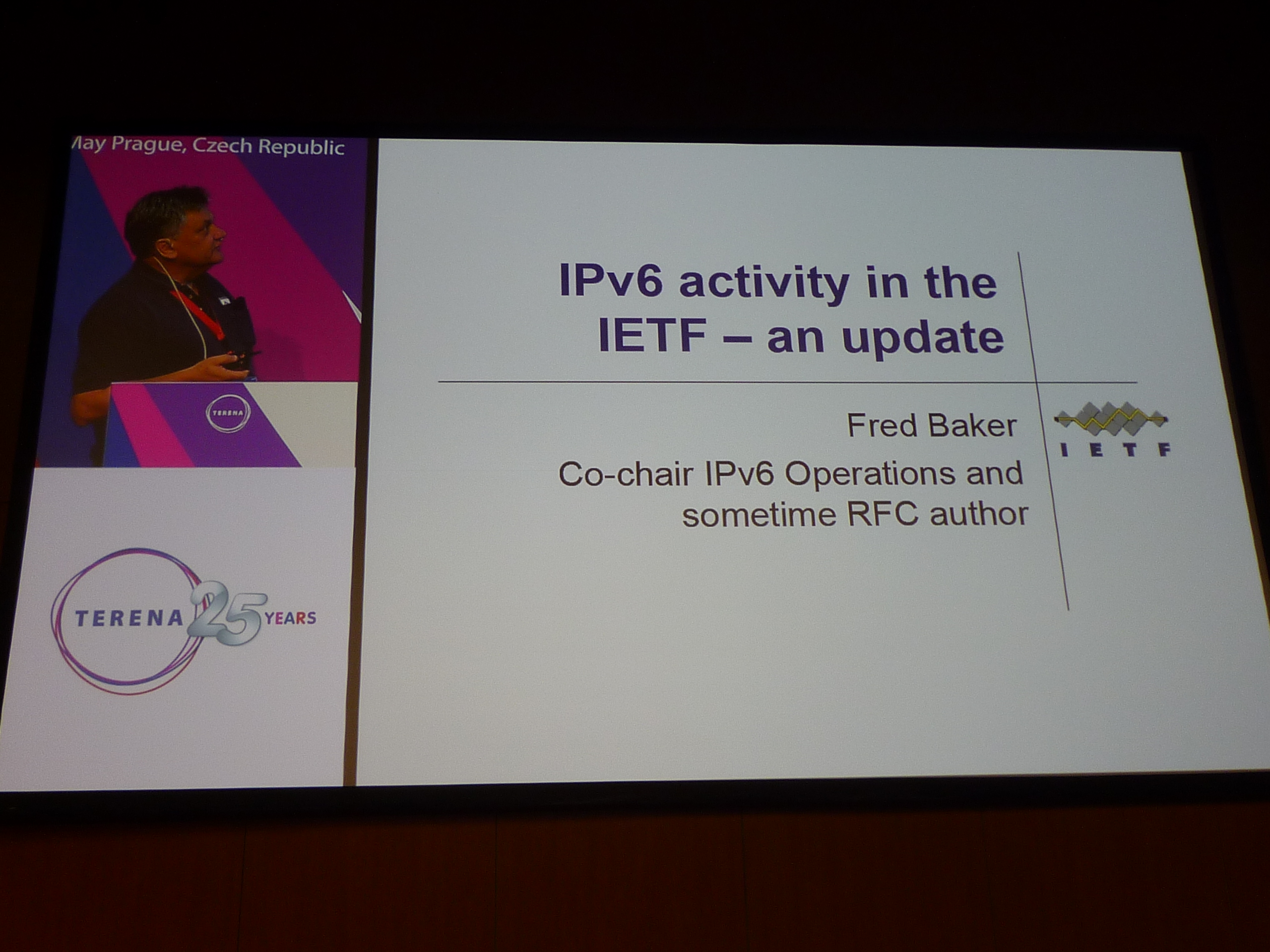 May Prague, Czech Republic

TERENA

TERENA 25 YEARS

IPv6 activity in the IETF – an update

Fred Baker

Co-chair IPv6 Operations and sometime RFC author

IETF